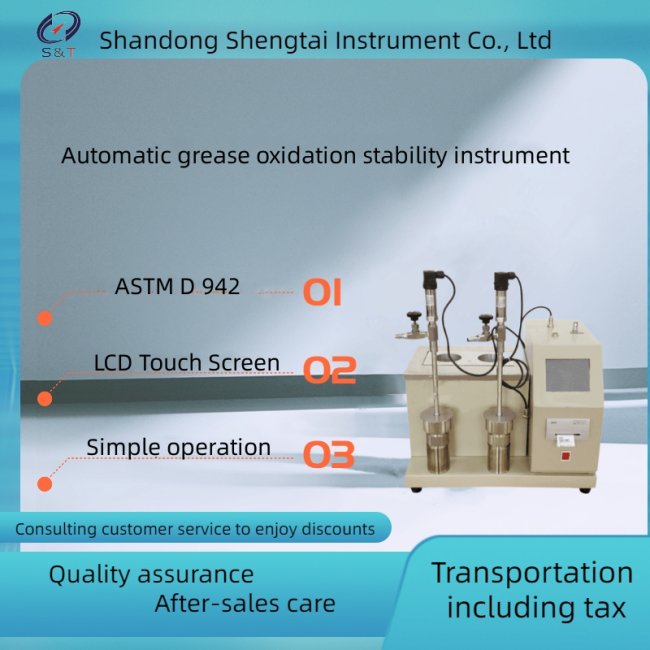 S&T
Shandong Shengtai Instrument Co., Ltd

Automatic grease oxidation stability instrument

ASTM D 942
01

LCD Touch Screen
02

Simple operation
03

Consulting customer service to enjoy discounts

Quality assurance
After-sales care

Transportation
including tax